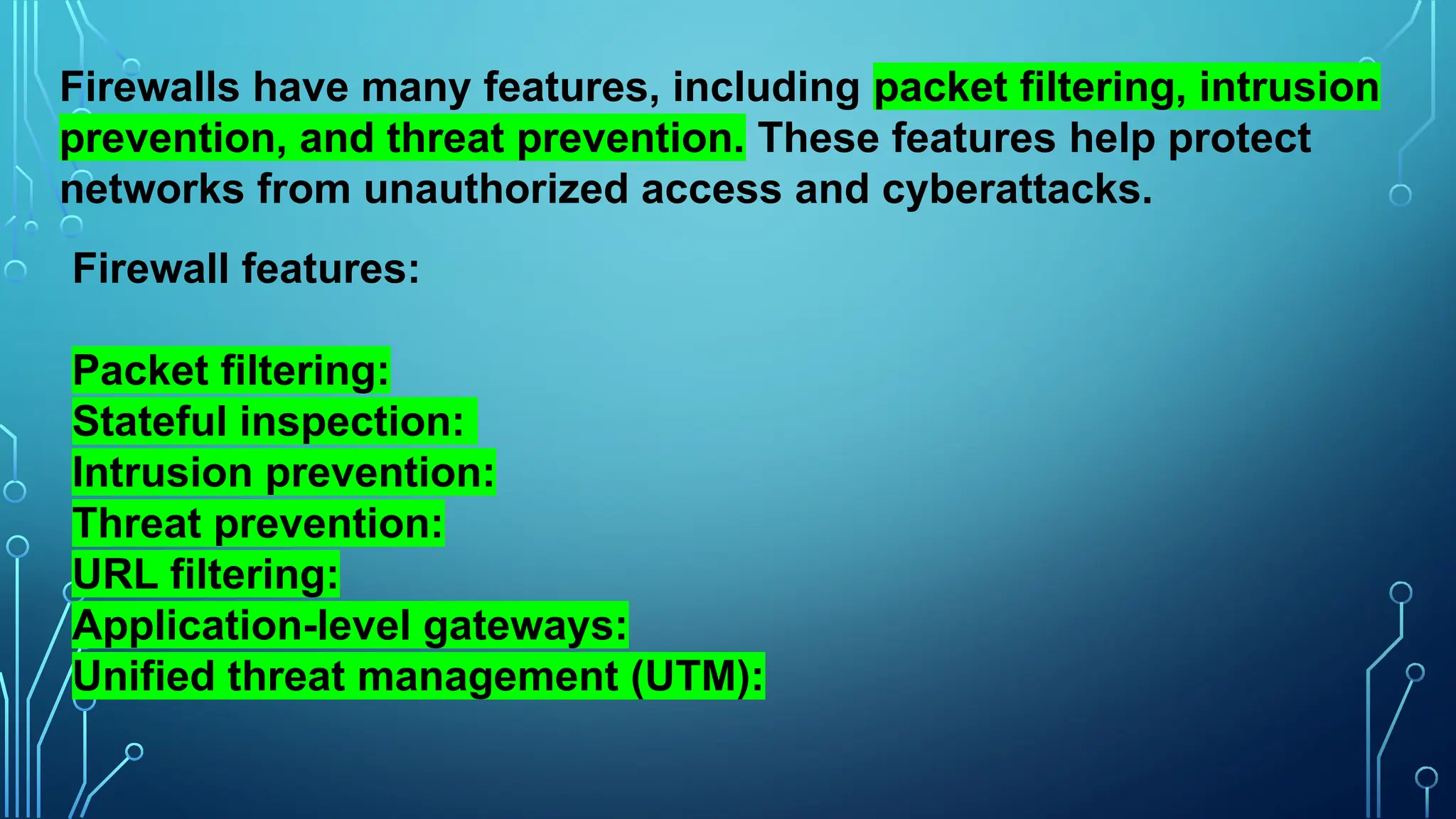 Firewalls have many features, including packet filtering, intrusion prevention, and threat prevention. These features help protect networks from unauthorized access and cyberattacks.

Firewall features:

Packet filtering:
Stateful inspection:
Intrusion prevention:
Threat prevention:
URL filtering:
Application-level gateways:
Unified threat management (UTM):